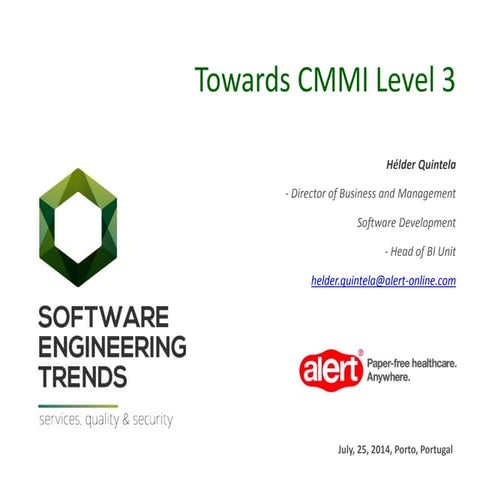 Towards CMMI Level 3

Hélder Quintela

- Director of Business and Management

Software Development

- Head of BI Unit

helder.quintela@alert-online.com

SOFTWARE ENGINEERING TRENDS

services, quality & security

alert®

Paper-free healthcare. Anywhere.

July, 25, 2014, Porto, Portugal